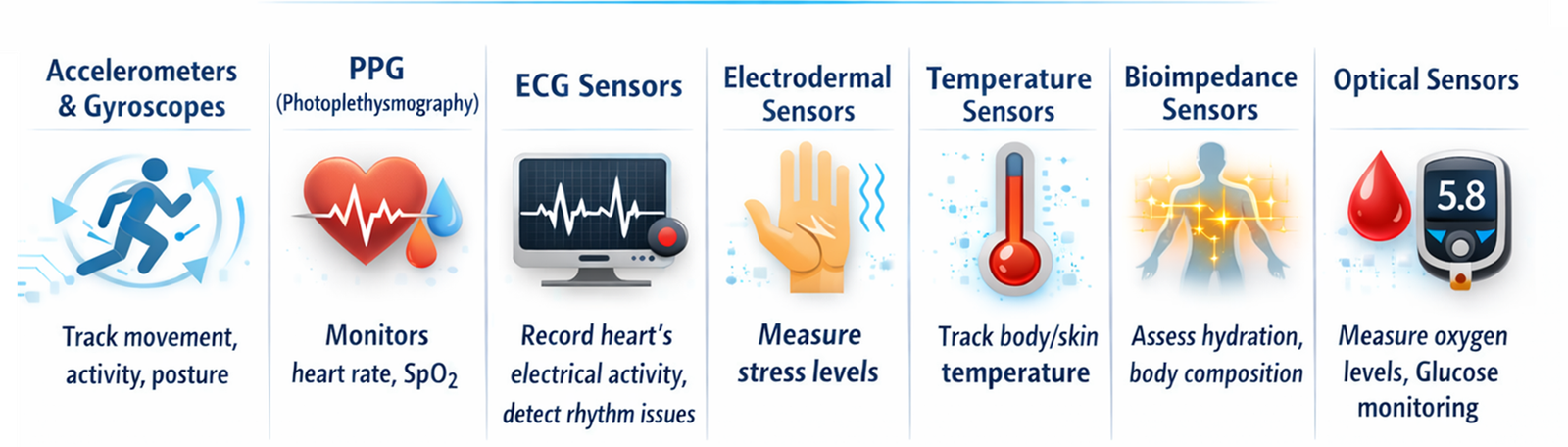 Accelerometers & Gyroscopes

Track movement, activity, posture

PPG (Photoplethysmography)

Monitors heart rate, $SpO_2$

ECG Sensors

Record heart's electrical activity, detect rhythm issues

Electrodermal Sensors

Measure stress levels

Temperature Sensors

Track body/skin temperature

Bioimpedance Sensors

Assess hydration, body composition

Optical Sensors

5.8

Measure oxygen levels, Glucose monitoring